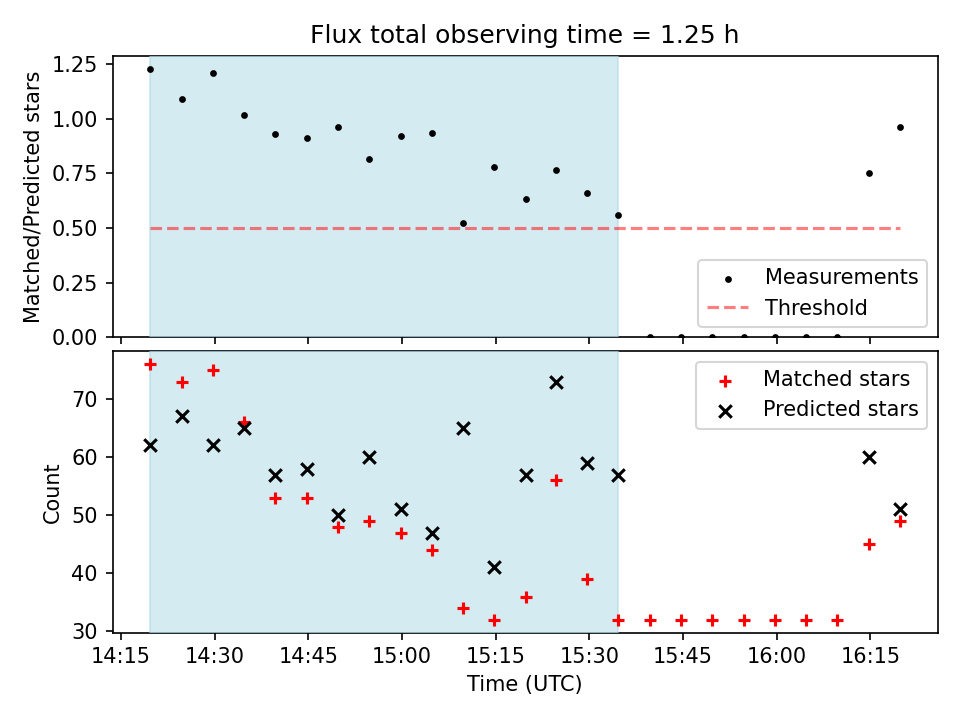 Flux total observing time = 1.25 h

Matched/Predicted stars

1.25
1.00
0.75
0.50
0.25
0.00

Measurements
Threshold

Count

70
60
50
40
30

Matched stars
Predicted stars

14:15
14:30
14:45
15:00
15:15
15:30
15:45
16:00
16:15

Time (UTC)